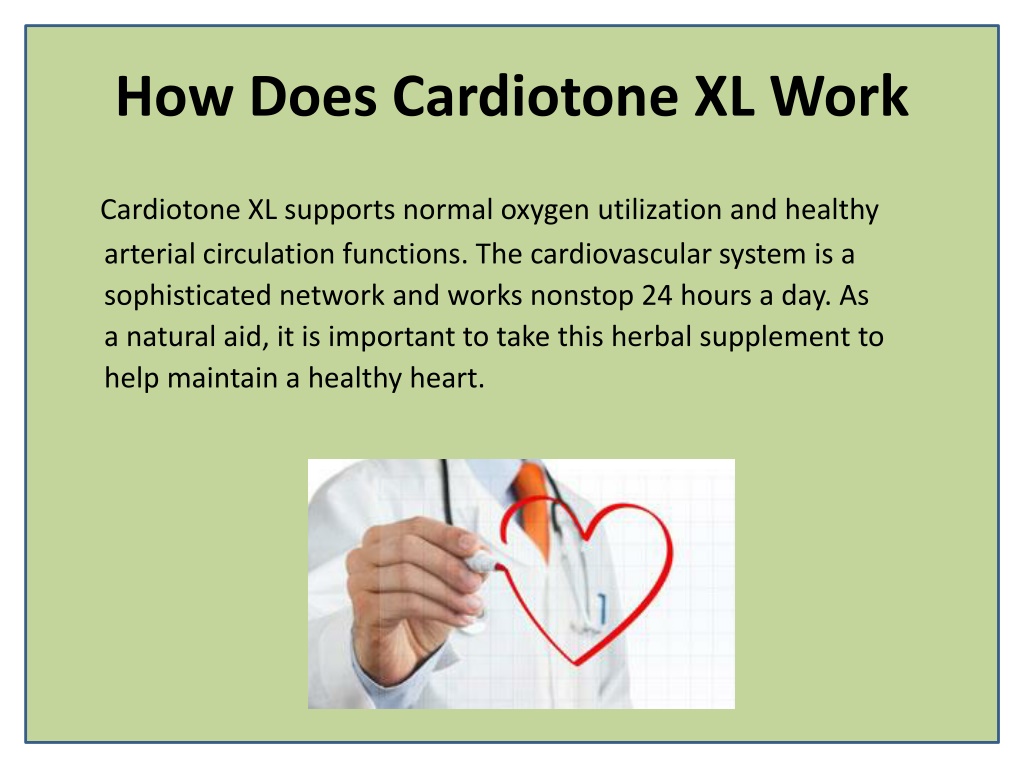 How Does Cardiotone XL Work

Cardiotone XL supports normal oxygen utilization and healthy arterial circulation functions. The cardiovascular system is a sophisticated network and works nonstop 24 hours a day. As a natural aid, it is important to take this herbal supplement to help maintain a healthy heart.